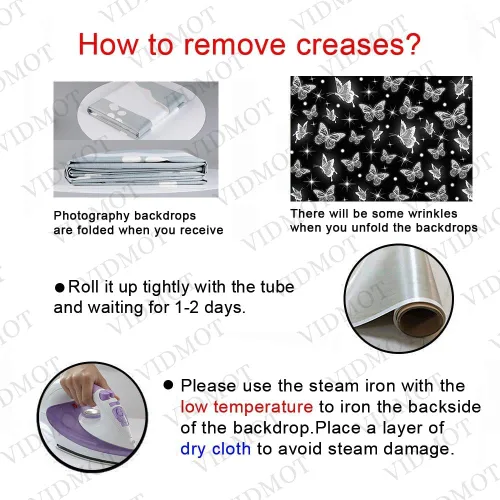 How to remove creases?

Photography backdrops are folded when you receive

There will be some wrinkles when you unfold the backdrops

● Roll it up tightly with the tube and waiting for 1-2 days.

● Please use the steam iron with the low temperature to iron the backside of the backdrop.Place a layer of dry cloth to avoid steam damage.

VIDMOT